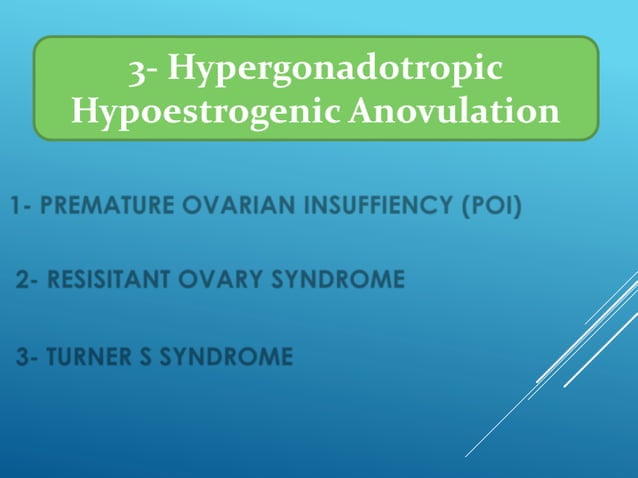 3- Hypergonadotropic Hypoestrogenic Anovulation

1- PREMATURE OVARIAN INSUFFIENCY (POI)

2- RESISITANT OVARY SYNDROME

3- TURNER S SYNDROME